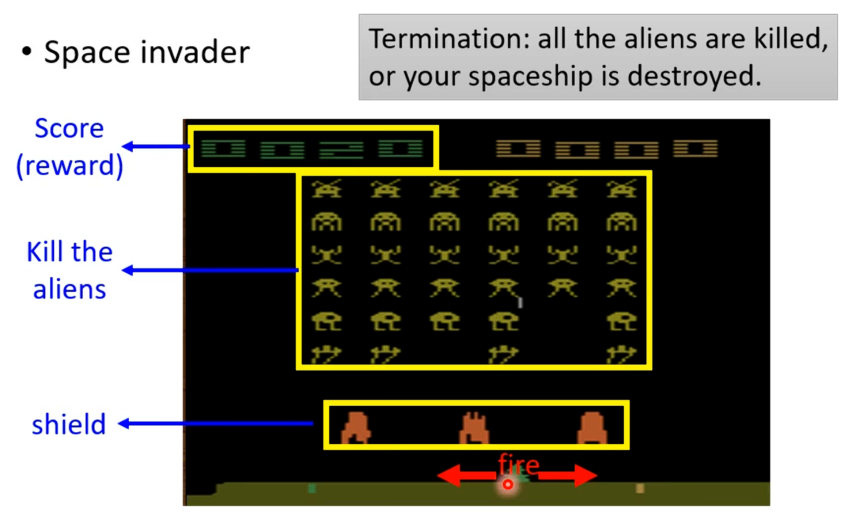 • Space invader

Termination: all the aliens are killed, or your spaceship is destroyed.

Score (reward)

0020

0000

Kill the aliens

shield

fire